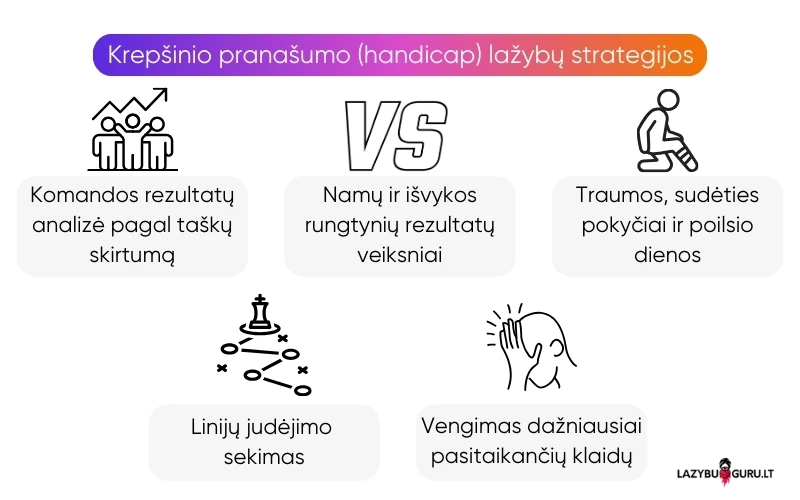 Krepšinio pranašumo (handicap) lažybų strategijos

VS

Komandos rezultatų analizė pagal taškų skirtumą

Namų ir išvykos rungtynių rezultatų veiksniai

Traumos, sudėties pokyčiai ir poilsio dienos

Linijų judėjimo sekimas

Vengimas dažniausiai pasitaikančių klaidų

LAZYBU GURU.LT